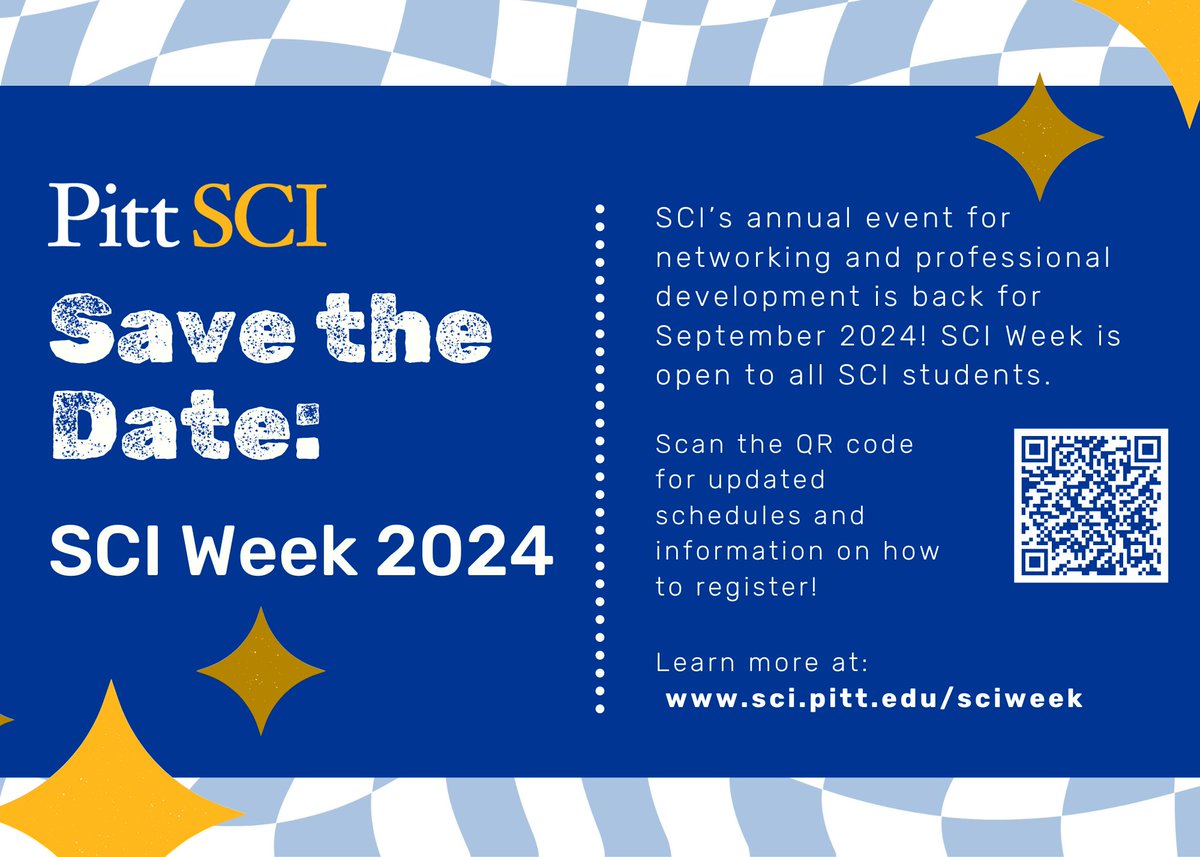 Pitt SCI

Save the Date:

SCI Week 2024

SCI's annual event for networking and professional development is back for September 2024! SCI Week is open to all SCI students.

Scan the QR code for updated schedules and information on how to register!

Learn more at:
www.sci.pitt.edu/sciweek